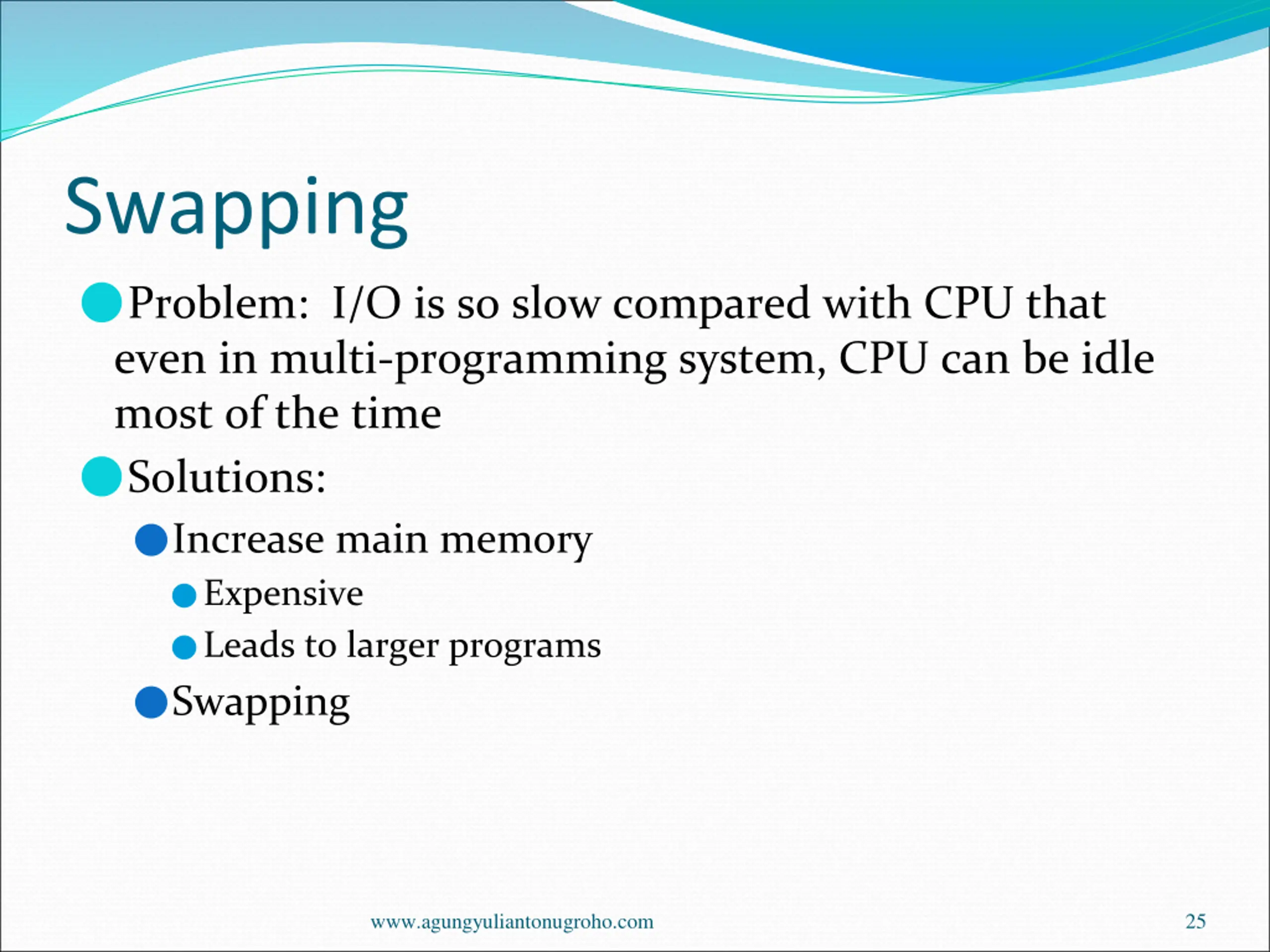 Swapping

Problem: I/O is so slow compared with CPU that even in multi-programming system, CPU can be idle most of the time

Solutions:

Increase main memory

Expensive

Leads to larger programs

Swapping

www.agungyuliantonugroho.com

25